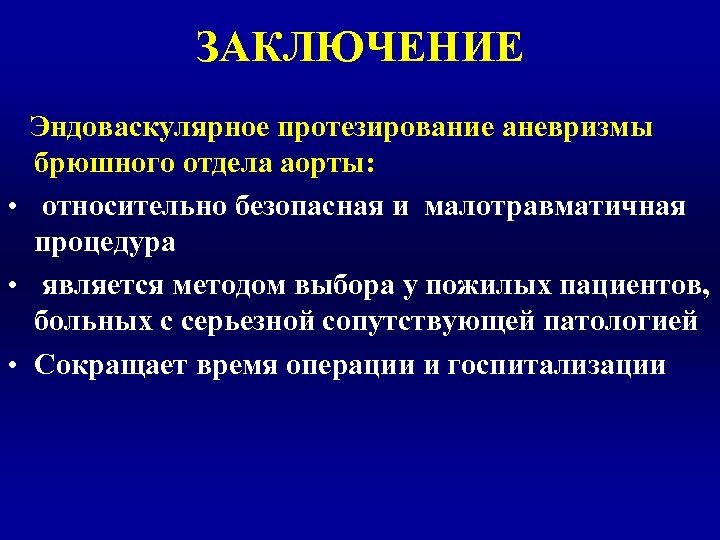 ЗАКЛЮЧЕНИЕ

Эндоваскулярное протезирование аневризмы брюшного отдела аорты:

• относительно безопасная и малотравматичная процедура
• является методом выбора у пожилых пациентов, больных с серьезной сопутствующей патологией
• Сокращает время операции и госпитализации